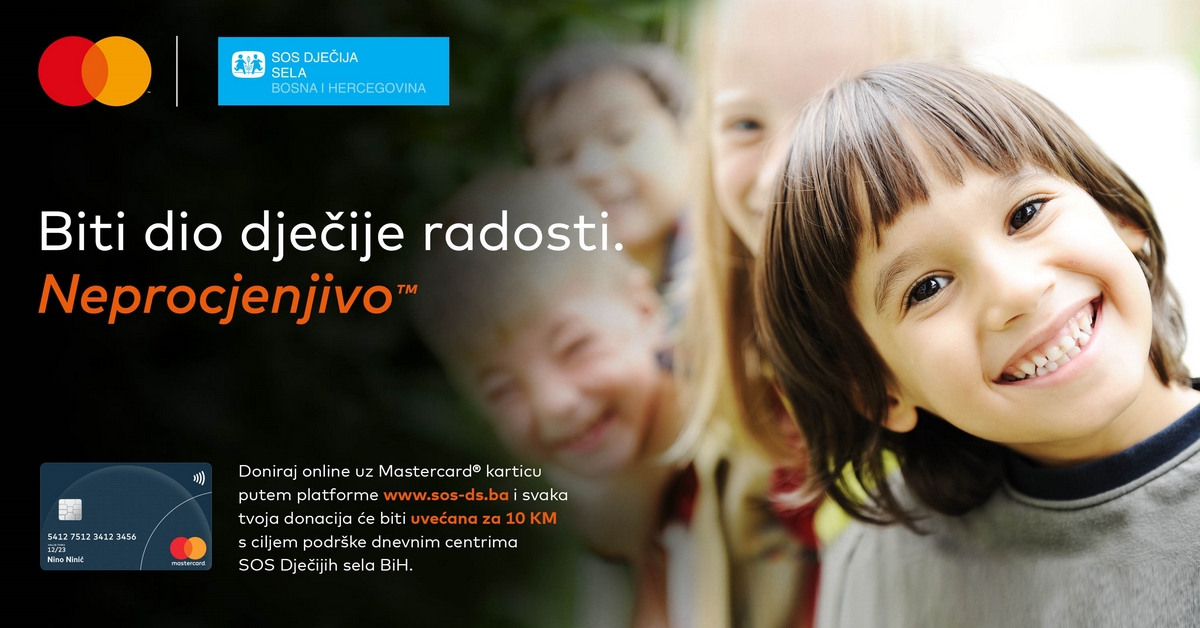 SOS DJEČIJA SELA
BOSNA I HERCEGOVINA

Biti dio dječije radosti.
Neprocjenjivo™

5412 7512 3412 3456
12/23
Nino Ninić
mastercard

Doniraj online uz Mastercard® karticu putem platforme www.sos-ds.ba i svaka tvoja donacija će biti uvećana za 10 KM s ciljem podrške dnevnim centrima SOS Dječijih sela BiH.